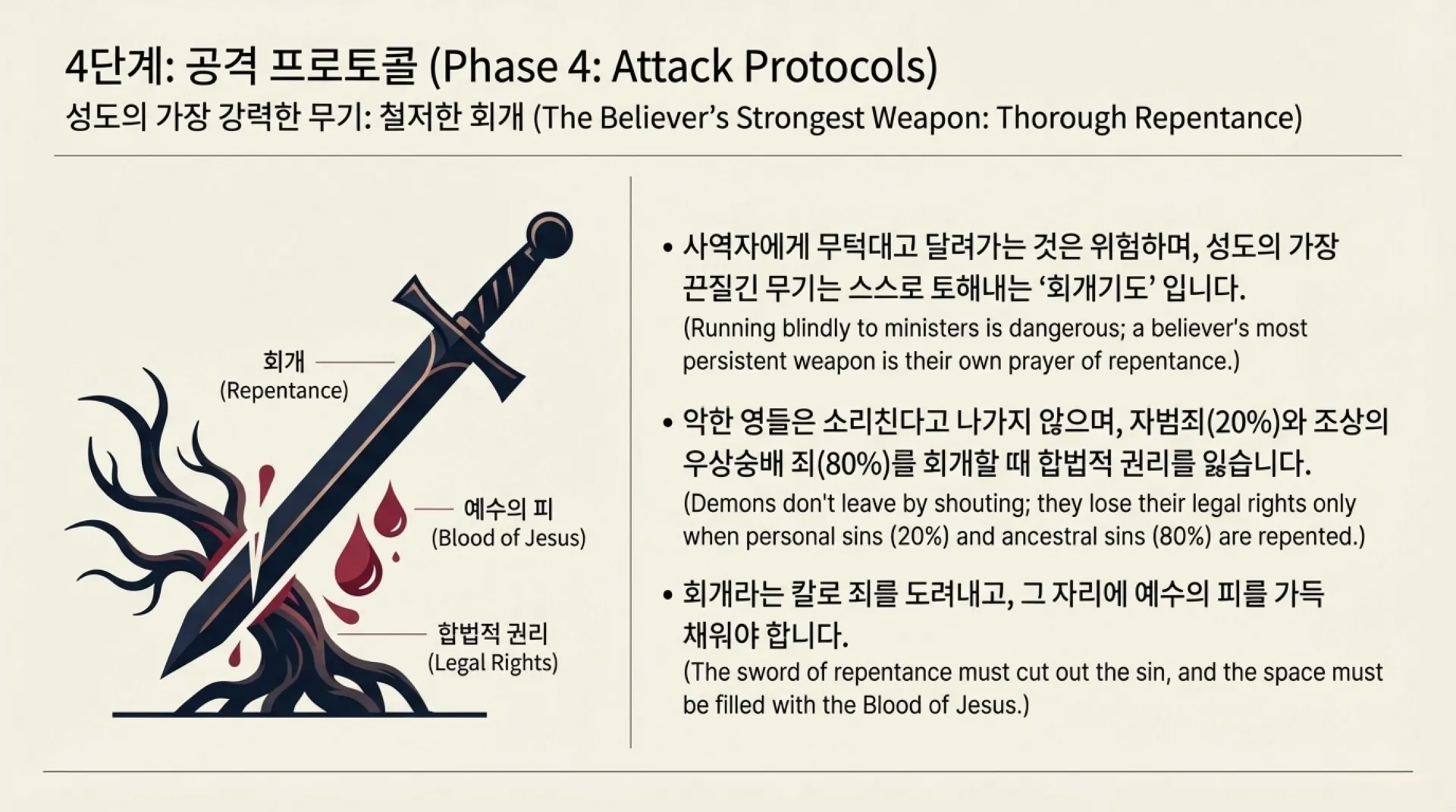 4단계: 공격 프로토콜 (Phase 4: Attack Protocols)
성도의 가장 강력한 무기: 철저한 회개 (The Believer's Strongest Weapon: Thorough Repentance)

회개
(Repentance)

예수의 피
(Blood of Jesus)

합법적 권리
(Legal Rights)

• 사역자에게 무턱대고 달려가는 것은 위험하며, 성도의 가장 끈질긴 무기는 스스로 토해내는 '회개기도' 입니다.
(Running blindly to ministers is dangerous; a believer's most persistent weapon is their own prayer of repentance.)

• 악한 영들은 소리친다고 나가지 않으며, 자범죄(20%)와 조상의 우상숭배 죄(80%)를 회개할 때 합법적 권리를 잃습니다.
(Demons don't leave by shouting; they lose their legal rights only when personal sins (20%) and ancestral sins (80%) are repented.)

• 회개라는 칼로 죄를 도려내고, 그 자리에 예수의 피를 가득 채워야 합니다.
(The sword of repentance must cut out the sin, and the space must be filled with the Blood of Jesus.)